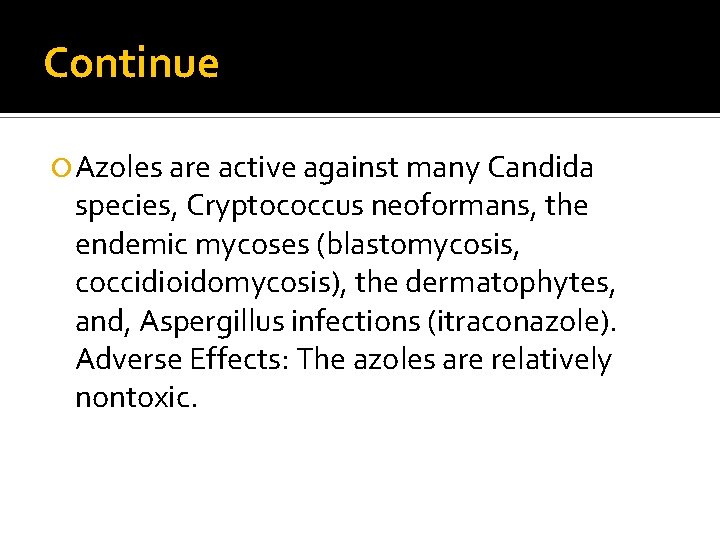 Continue

Azoles are active against many Candida species, Cryptococcus neoformans, the endemic mycoses (blastomycosis, coccidioidomycosis), the dermatophytes, and, Aspergillus infections (itraconazole). Adverse Effects: The azoles are relatively nontoxic.